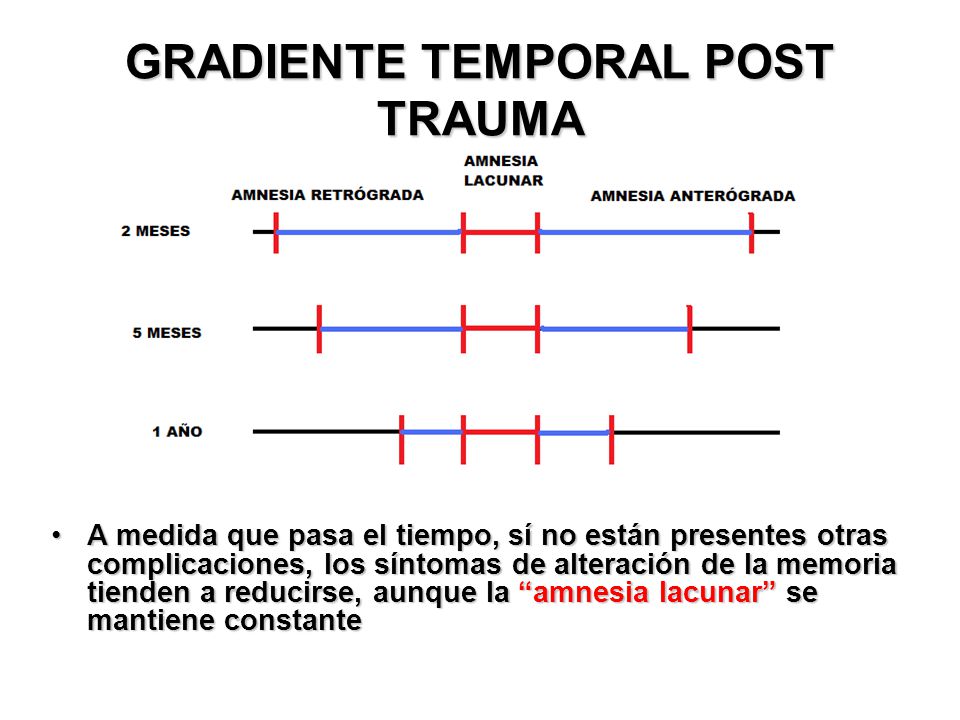 GRADIENTE TEMPORAL POST TRAUMA

AMNESIA RETRÓGRADA

AMNESIA LACUNAR

AMNESIA ANTERÓGRADA

2 MESES

5 MESES

1 AÑO

• A medida que pasa el tiempo, sí no están presentes otras complicaciones, los síntomas de alteración de la memoria tienden a reducirse, aunque la “amnesia lacunar” se mantiene constante